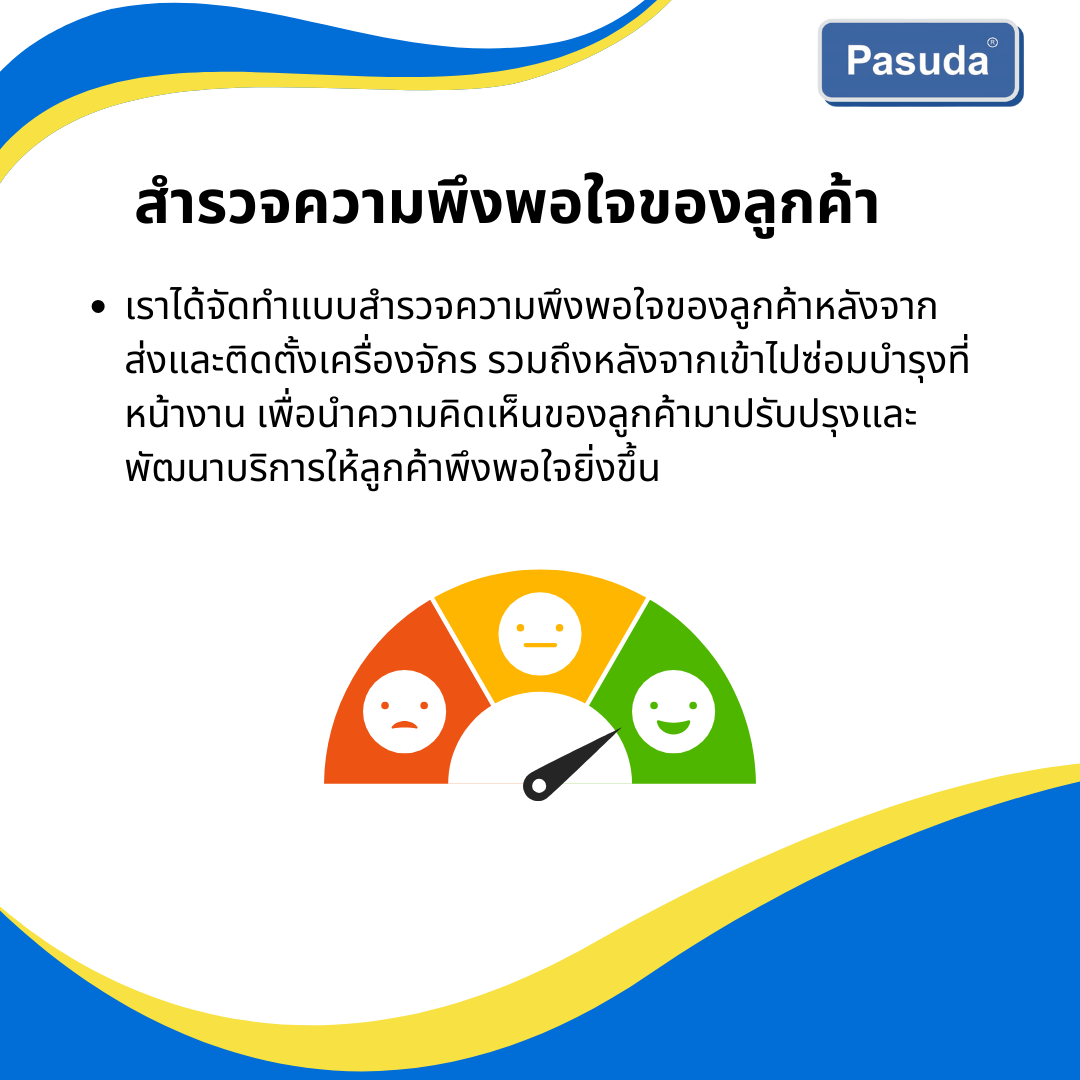 Pasuda®

สำรวจความพึงพอใจของลูกค้า

• เราได้จัดทำแบบสำรวจความพึงพอใจของลูกค้าหลังจากส่งและติดตั้งเครื่องจักร รวมถึงหลังจากเข้าไปซ่อมบำรุงที่หน้างาน เพื่อนำความคิดเห็นของลูกค้ามาปรับปรุงและพัฒนาบริการให้ลูกค้าพึงพอใจยิ่งขึ้น